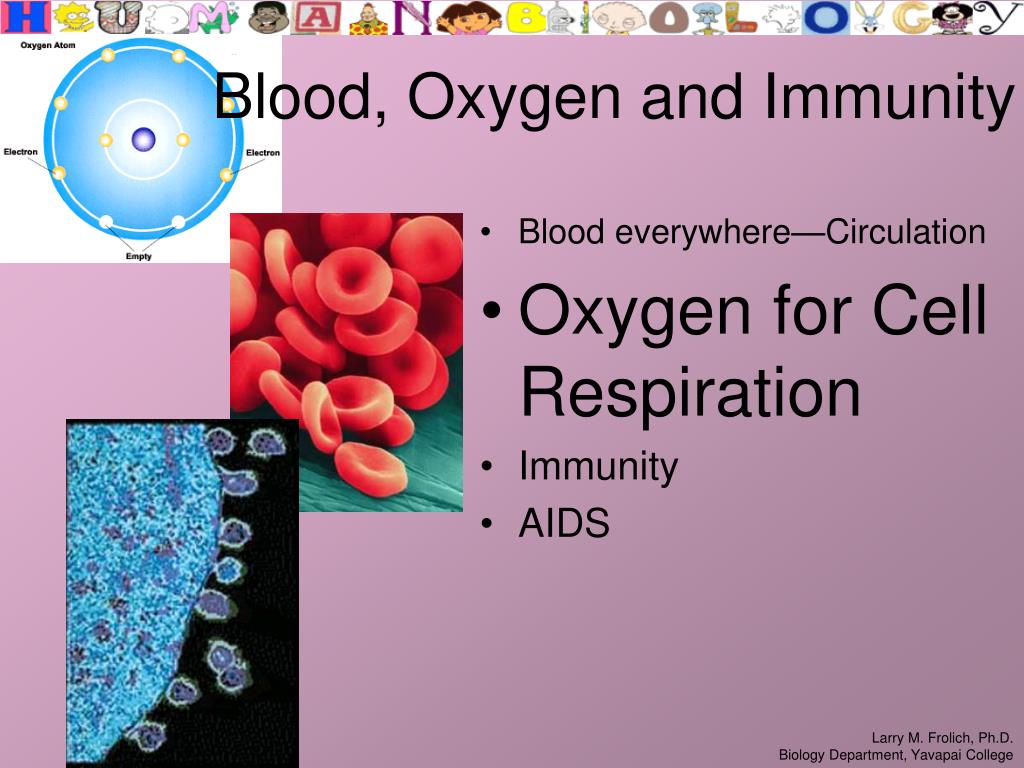 HUMAN BIOLOGY

Oxygen Atom

Electron

Electron

Empty

Blood, Oxygen and Immunity

• Blood everywhere—Circulation
• Oxygen for Cell Respiration
• Immunity
• AIDS

Larry M. Frolich, Ph.D.
Biology Department, Yavapai College